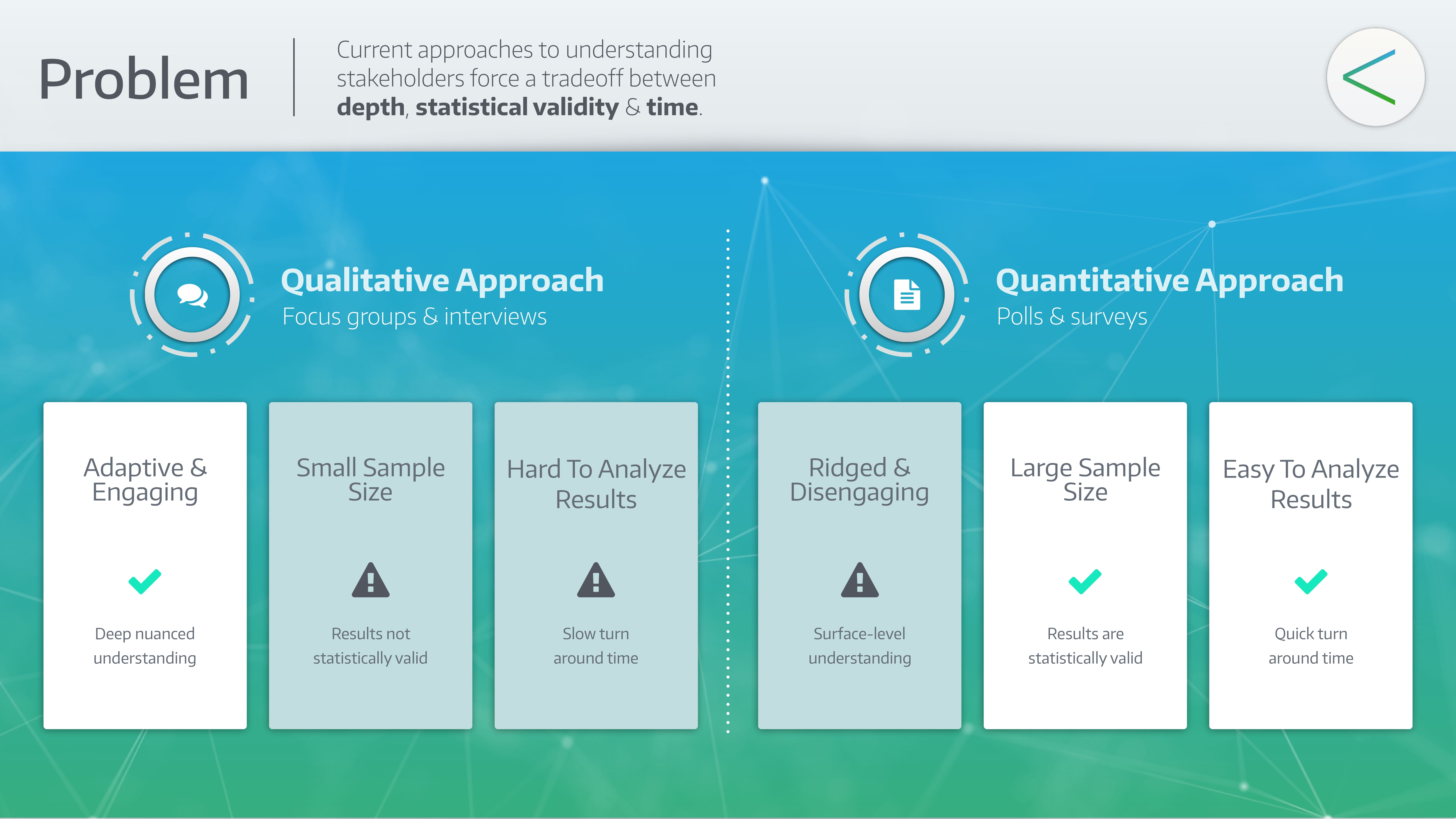 Problem

Current approaches to understanding stakeholders force a tradeoff between **depth**, **statistical validity** & **time**.

Qualitative Approach
Focus groups & interviews

Adaptive & Engaging

Deep nuanced understanding

Small Sample Size

Results not statistically valid

Hard To Analyze Results

Slow turn around time

Quantitative Approach
Polls & surveys

Ridged & Disengaging

Surface-level understanding

Large Sample Size

Results are statistically valid

Easy To Analyze Results

Quick turn around time